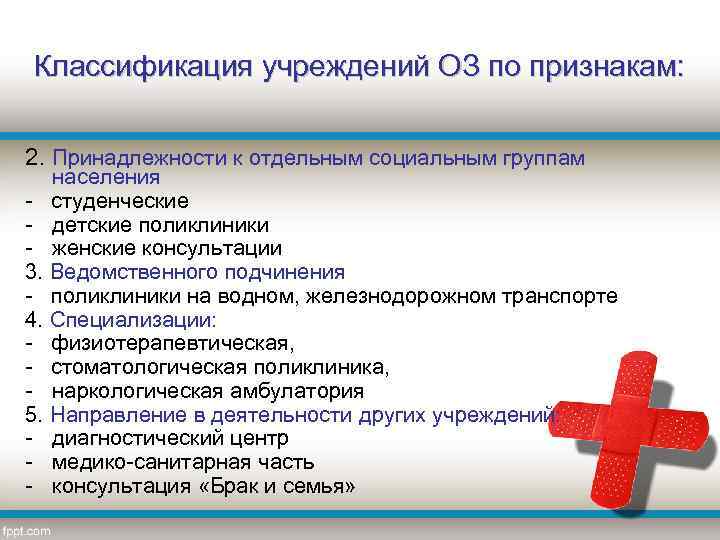 Классификация учреждений ОЗ по признакам:

2. Принадлежности к отдельным социальным группам населения
- студенческие
- детские поликлиники
- женские консультации
3. Ведомственного подчинения
- поликлиники на водном, железнодорожном транспорте
4. Специализации:
- физиотерапевтическая,
- стоматологическая поликлиника,
- наркологическая амбулатория
5. Направление в деятельности других учреждений:
- диагностический центр
- медико-санитарная часть
- консультация «Брак и семья»

fppt.com